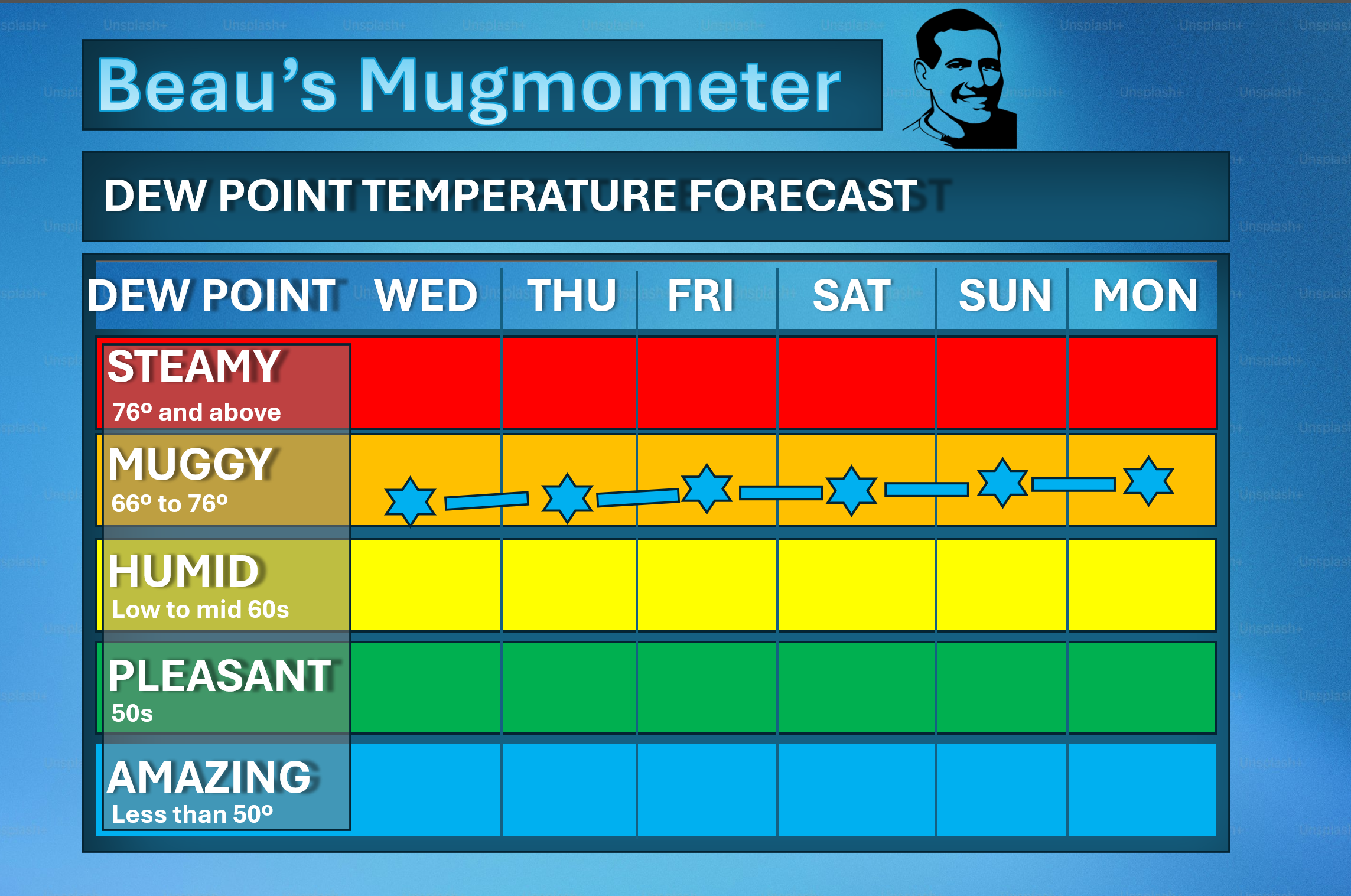 Beau's Mugmometer

DEW POINT TEMPERATURE FORECAST

| DEW POINT | WED | THU | FRI | SAT | SUN | MON |
|---|---|---|---|---|---|---|
| STEAMY 76º and above | | | | | | |
| MUGGY 66º to 76º | | | | | | |
| HUMID Low to mid 60s | | | | | | |
| PLEASANT 50s | | | | | | |
| AMAZING Less than 50º | | | | | | |

Unsplash+